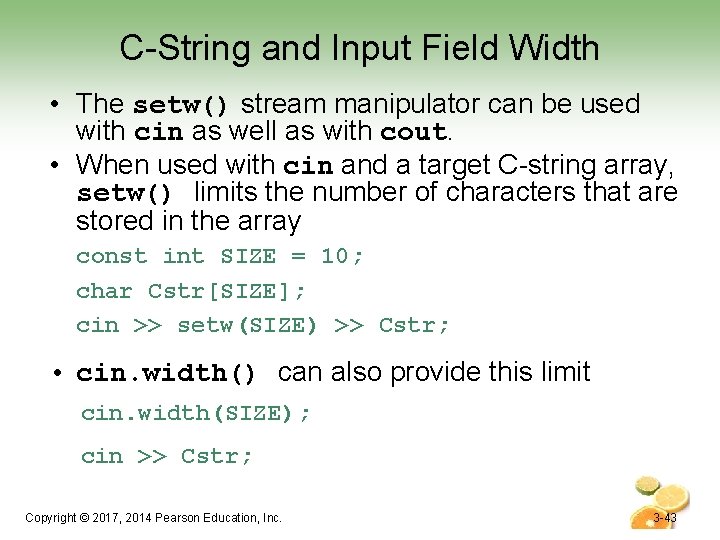 C-String and Input Field Width

• The setw() stream manipulator can be used with cin as well as with cout.

• When used with cin and a target C-string array, setw() limits the number of characters that are stored in the array

const int SIZE = 10;

char Cstr[SIZE];

cin >> setw(SIZE) >> Cstr;

• cin.width() can also provide this limit

cin.width(SIZE);

cin >> Cstr;

Copyright © 2017, 2014 Pearson Education, Inc.

3-43